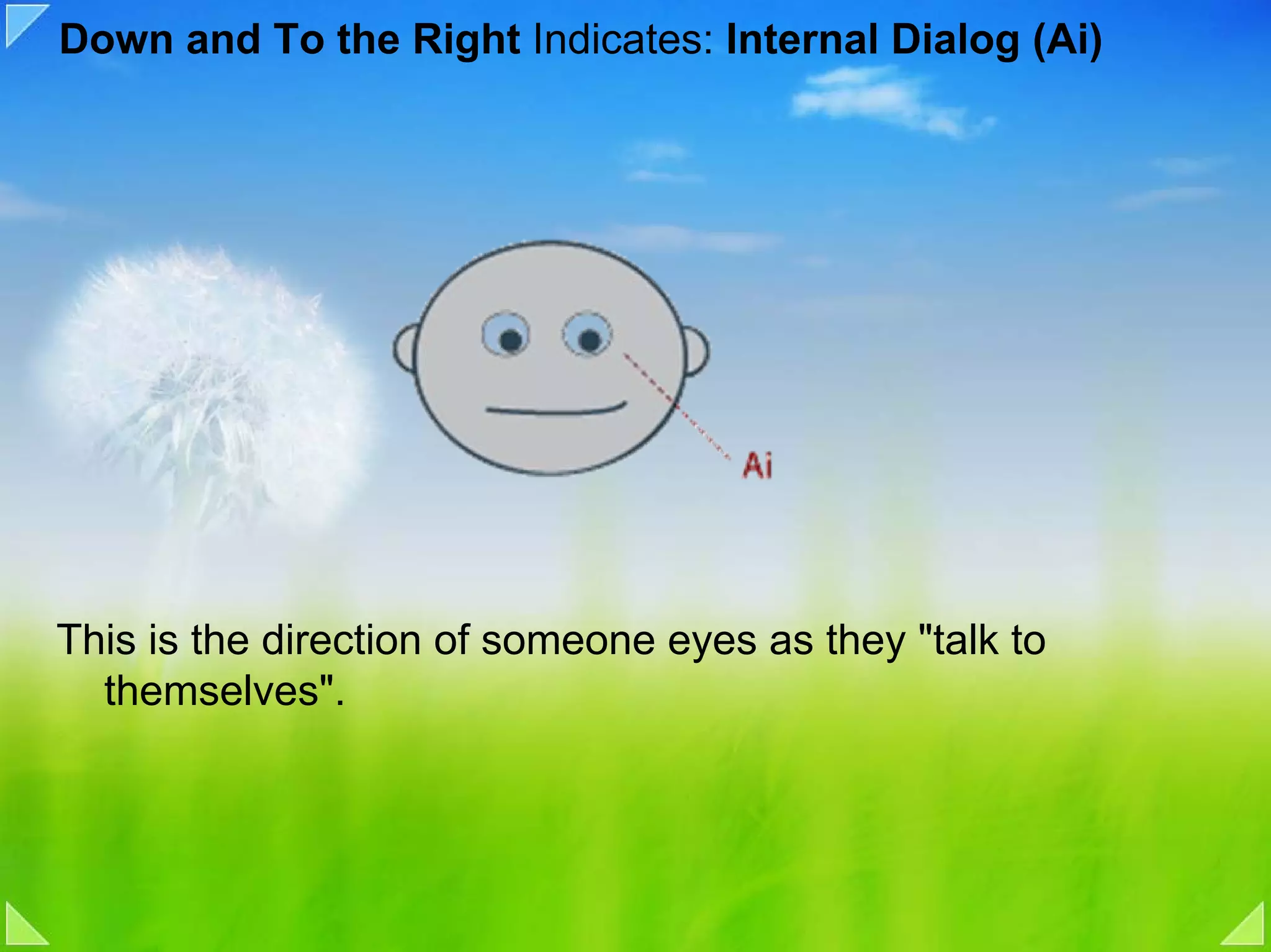 Down and To the Right Indicates: Internal Dialog (Ai)

Ai

This is the direction of someone eyes as they "talk to themselves".